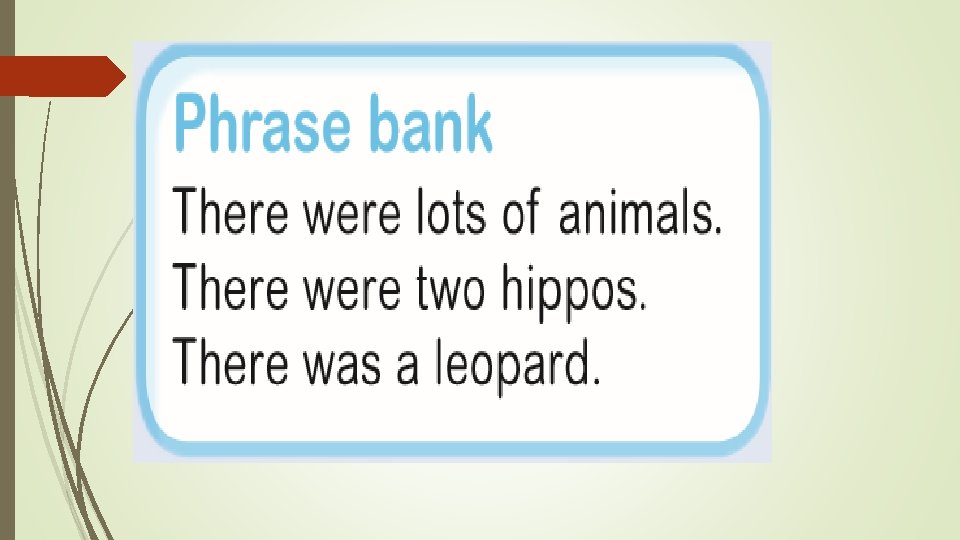 Phrase bank
There were lots of animals.
There were two hippos.
There was a leopard.